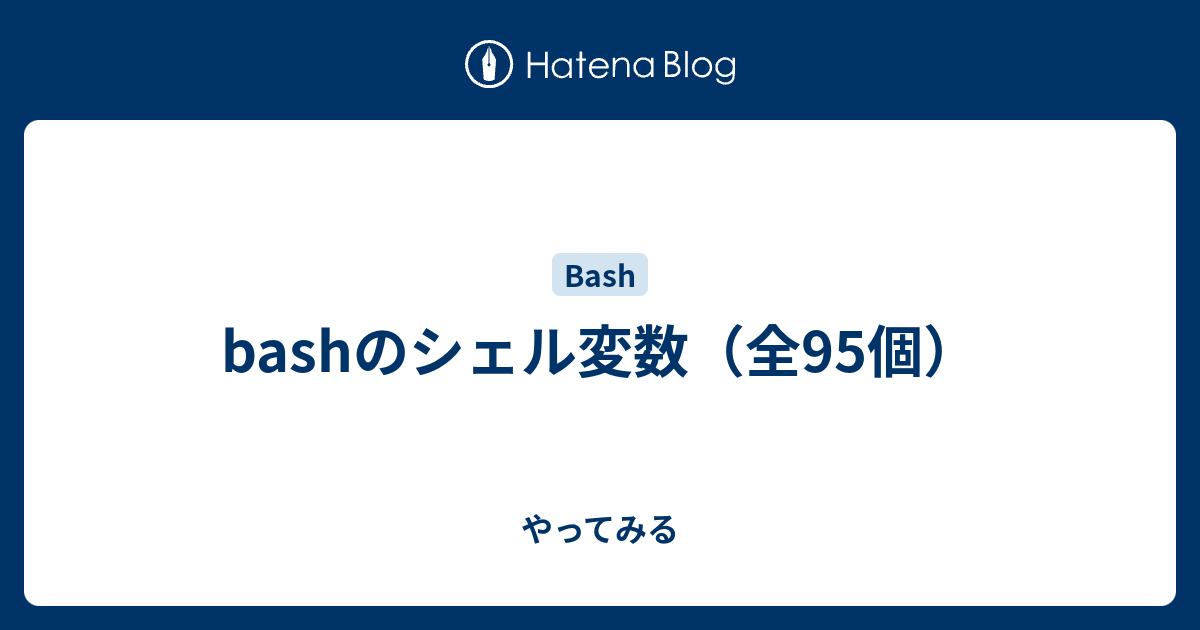 Hatena Blog

Bash

bashのシェル変数（全95個）

やってみる